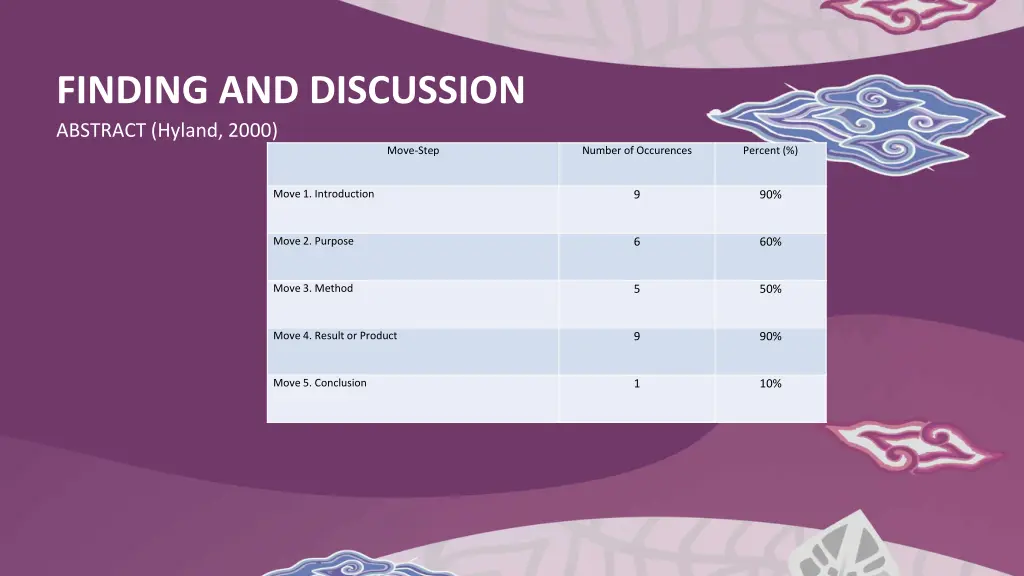 FINDING AND DISCUSSION

ABSTRACT (Hyland, 2000)

| Move-Step | Number of Occurences | Percent (%) |
|---|---|---|
| Move 1. Introduction | 9 | 90% |
| Move 2. Purpose | 6 | 60% |
| Move 3. Method | 5 | 50% |
| Move 4. Result or Product | 9 | 90% |
| Move 5. Conclusion | 1 | 10% |